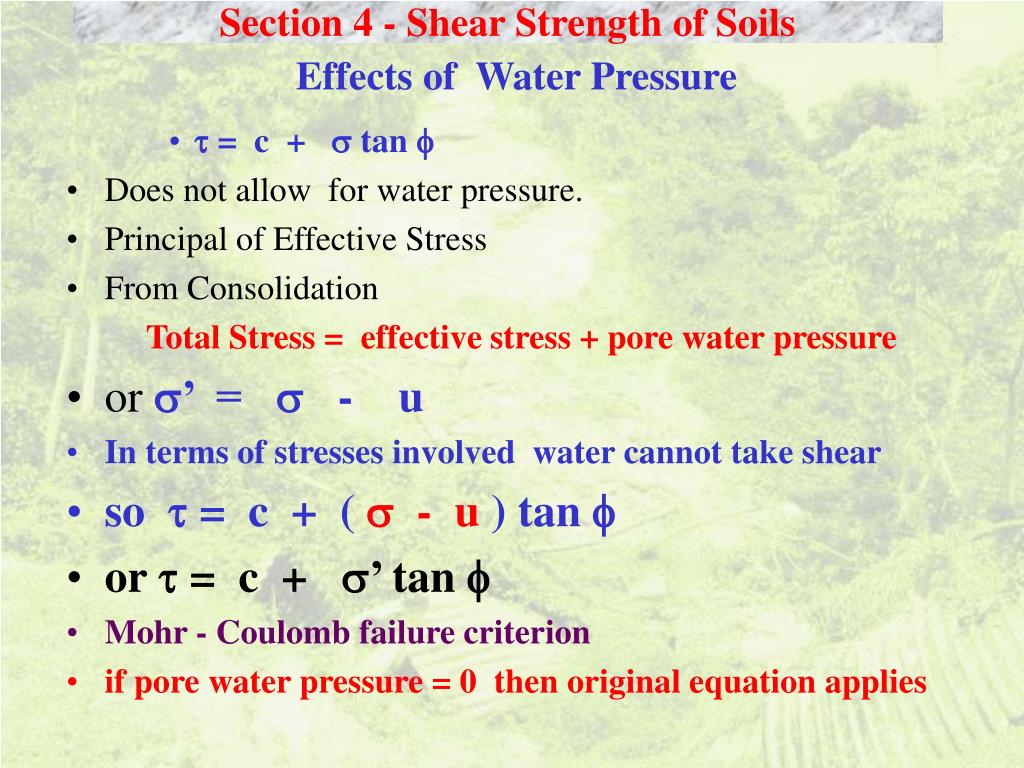 Section 4 - Shear Strength of Soils

Effects of Water Pressure

• $\tau = c + \sigma \tan \phi$

• Does not allow for water pressure.

• Principal of Effective Stress

• From Consolidation

Total Stress = effective stress + pore water pressure

• or $\sigma' = \sigma - u$

• In terms of stresses involved water cannot take shear

• so $\tau = c + (\sigma - u) \tan \phi$

• or $\tau = c + \sigma' \tan \phi$

• Mohr - Coulomb failure criterion

• if pore water pressure = 0 then original equation applies